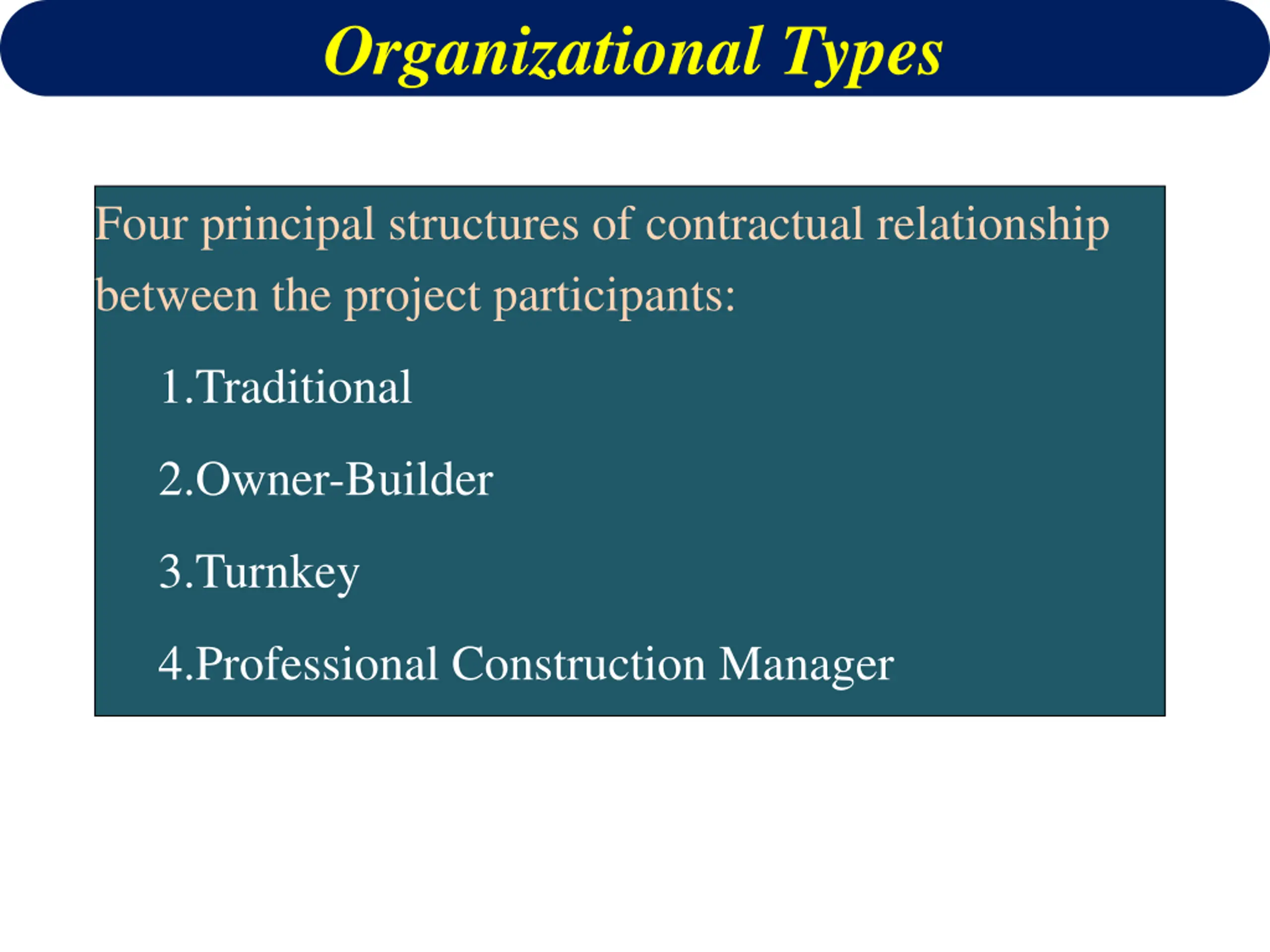 Organizational Types

Four principal structures of contractual relationship between the project participants:

1.Traditional

2.Owner-Builder

3.Turnkey

4.Professional Construction Manager